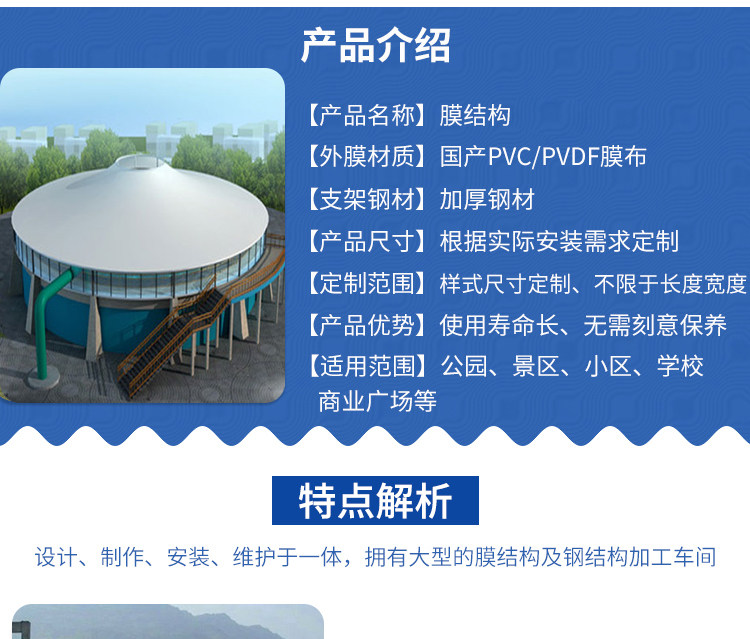 产品介绍

【产品名称】膜结构
【外膜材质】国产PVC/PVDF膜布
【支架钢材】加厚钢材
【产品尺寸】根据实际安装需求定制
【定制范围】样式尺寸定制、不限于长度宽度
【产品优势】使用寿命长、无需刻意保养
【适用范围】公园、景区、小区、学校商业广场等

特点解析

设计、制作、安装、维护于一体，拥有大型的膜结构及钢结构加工车间